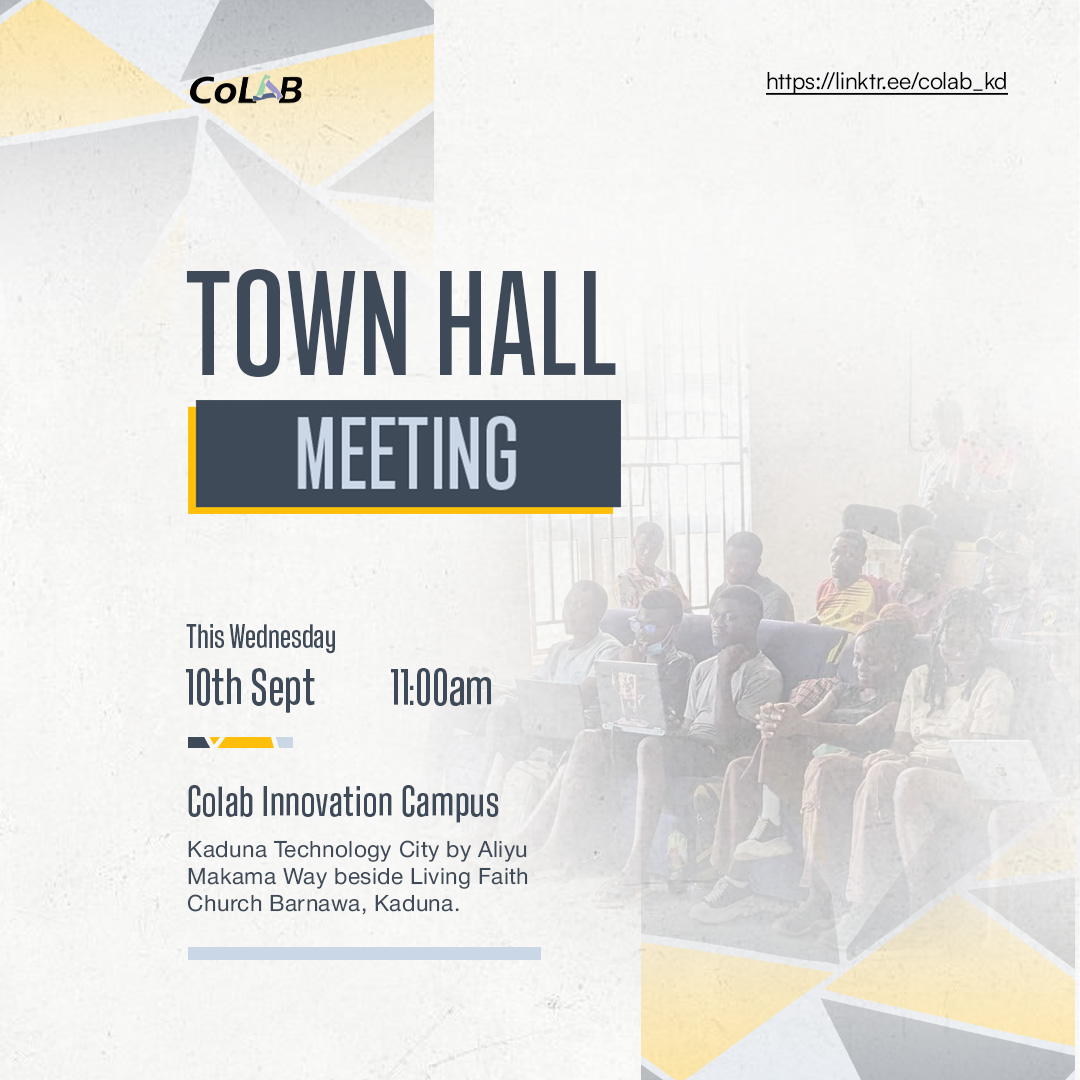 CoLAB

https://linktr.ee/colab_kd

TOWN HALL

MEETING

This Wednesday

10th Sept 11:00am

Colab Innovation Campus

Kaduna Technology City by Aliyu Makama Way beside Living Faith Church Barnawa, Kaduna.